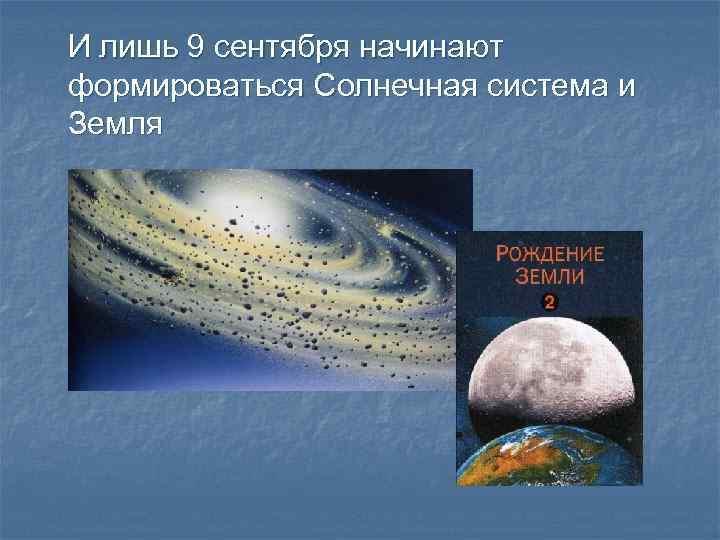 И лишь 9 сентября начинают формироваться Солнечная система и Земля

РОЖДЕНИЕ ЗЕМЛИ
2